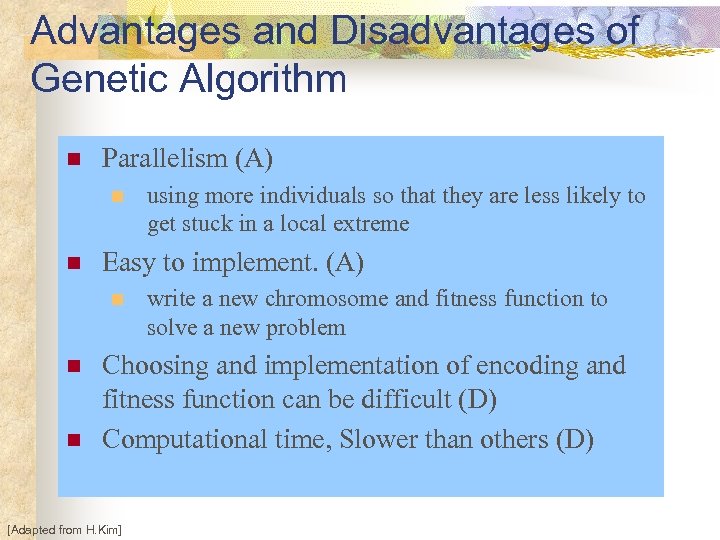 Advantages and Disadvantages of Genetic Algorithm

Parallelism (A)

using more individuals so that they are less likely to get stuck in a local extreme

Easy to implement. (A)

write a new chromosome and fitness function to solve a new problem

Choosing and implementation of encoding and fitness function can be difficult (D)

Computational time, Slower than others (D)

[Adapted from H.Kim]